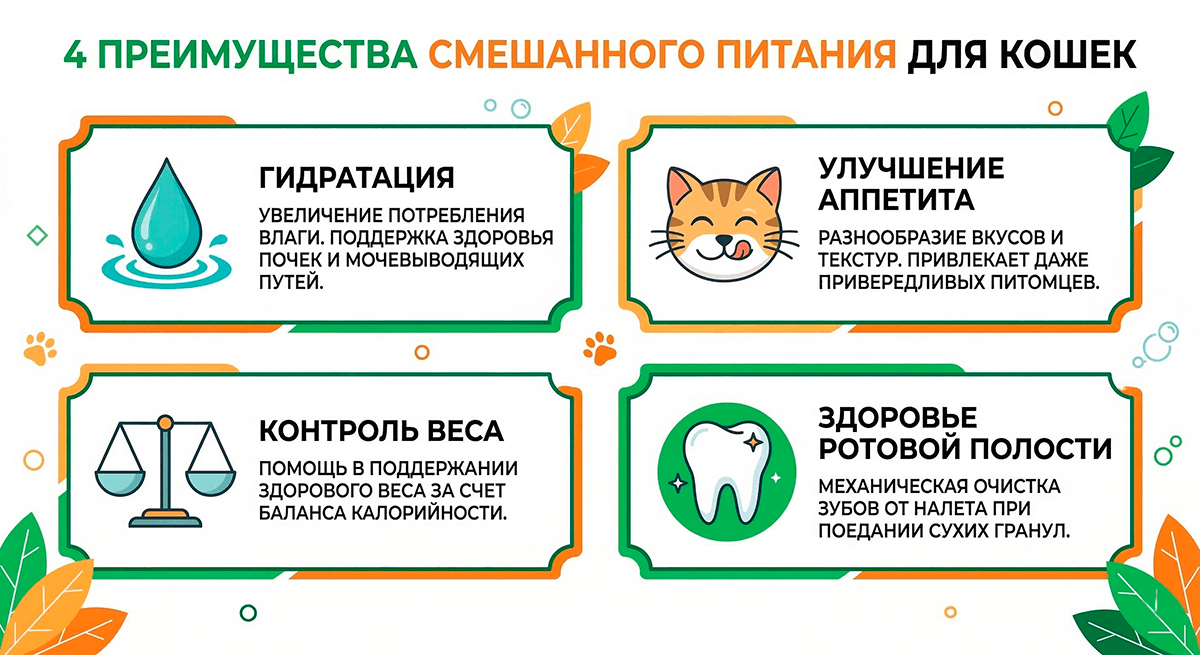 4 ПРЕИМУЩЕСТВА СМЕШАННОГО ПИТАНИЯ ДЛЯ КОШЕК

ГИДРАТАЦИЯ

УВЕЛИЧЕНИЕ ПОТРЕБЛЕНИЯ ВЛАГИ. ПОДДЕРЖКА ЗДОРОВЬЯ ПОЧЕК И МОЧЕВЫВОДЯЩИХ ПУТЕЙ.

УЛУЧШЕНИЕ АППЕТИТА

РАЗНООБРАЗИЕ ВКУСОВ И ТЕКСТУР. ПРИВЛЕКАЕТ ДАЖЕ ПРИВЕРЕДЛИВЫХ ПИТОМЦЕВ.

КОНТРОЛЬ ВЕСА

ПОМОЩЬ В ПОДДЕРЖАНИИ ЗДОРОВОГО ВЕСА ЗА СЧЕТ БАЛАНСА КАЛОРИЙНОСТИ.

ЗДОРОВЬЕ РОТОВОЙ ПОЛОСТИ

МЕХАНИЧЕСКАЯ ОЧИСТКА ЗУБОВ ОТ НАЛЕТА ПРИ ПОЕДАНИИ СУХИХ ГРАНУЛ.